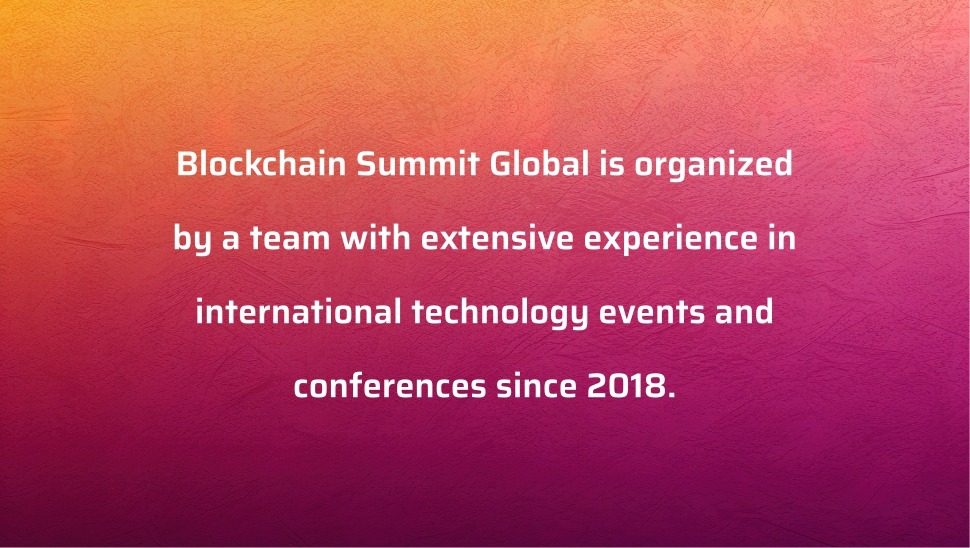 Blockchain Summit Global is organized by a team with extensive experience in international technology events and conferences since 2018.